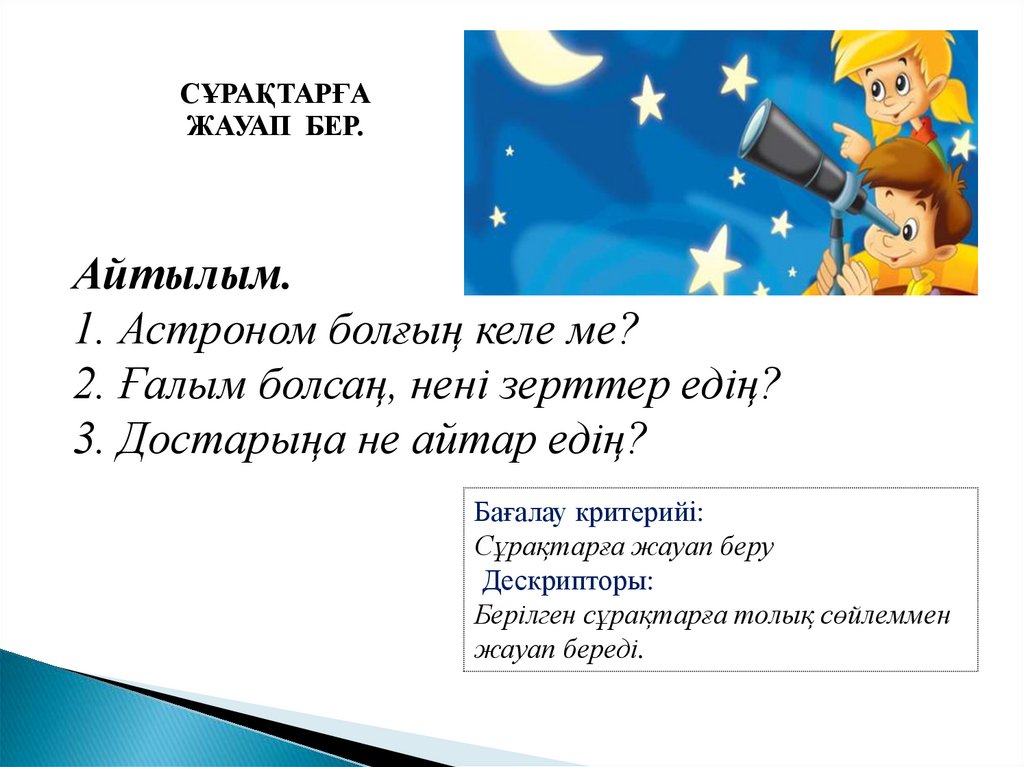 СҰРАҚТАРҒА ЖАУАП БЕР.

Айтылым.
1. Астроном болғың келе ме?
2. Ғалым болсаң, нені зерттер едің?
3. Достарыңа не айтар едің?

Бағалау критерийі:
Сұрақтарға жауап беру
Дескрипторы:
Берілген сұрақтарға толық сөйлеммен жауап береді.